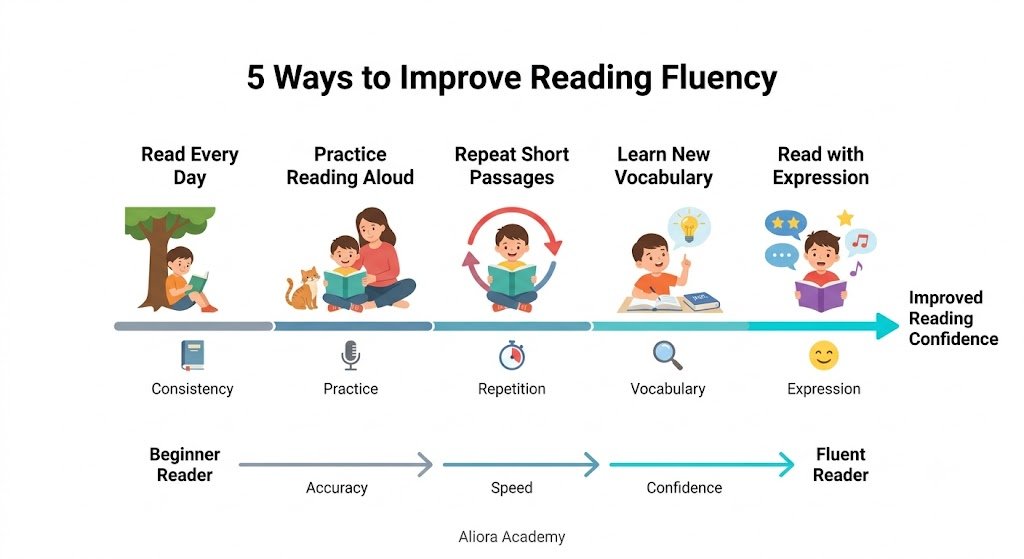 5 Ways to Improve Reading Fluency

Read Every Day

Practice Reading Aloud

Repeat Short Passages

Learn New Vocabulary

Read with Expression

Improved Reading Confidence

Consistency

Practice

Repetition

Vocabulary

Expression

Beginner Reader

Accuracy

Speed

Confidence

Fluent Reader

Aliora Academy